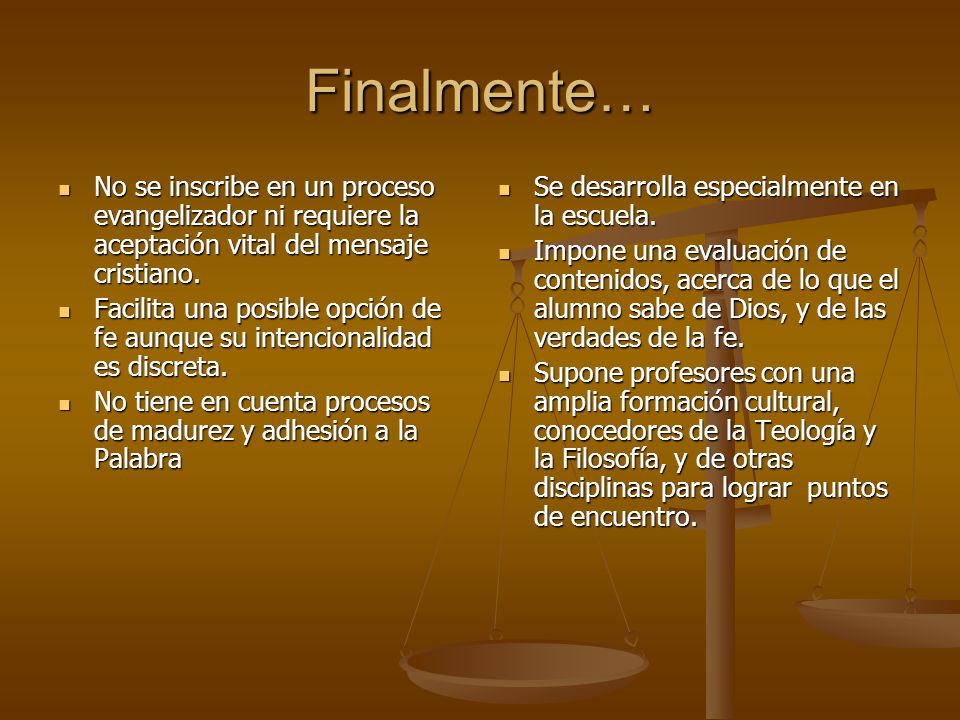 Finalmente…

- No se inscribe en un proceso evangelizador ni requiere la aceptación vital del mensaje cristiano.
- Facilita una posible opción de fe aunque su intencionalidad es discreta.
- No tiene en cuenta procesos de madurez y adhesión a la Palabra

- Se desarrolla especialmente en la escuela.
- Impone una evaluación de contenidos, acerca de lo que el alumno sabe de Dios, y de las verdades de la fe.
- Supone profesores con una amplia formación cultural, conocedores de la Teología y la Filosofía, y de otras disciplinas para lograr puntos de encuentro.